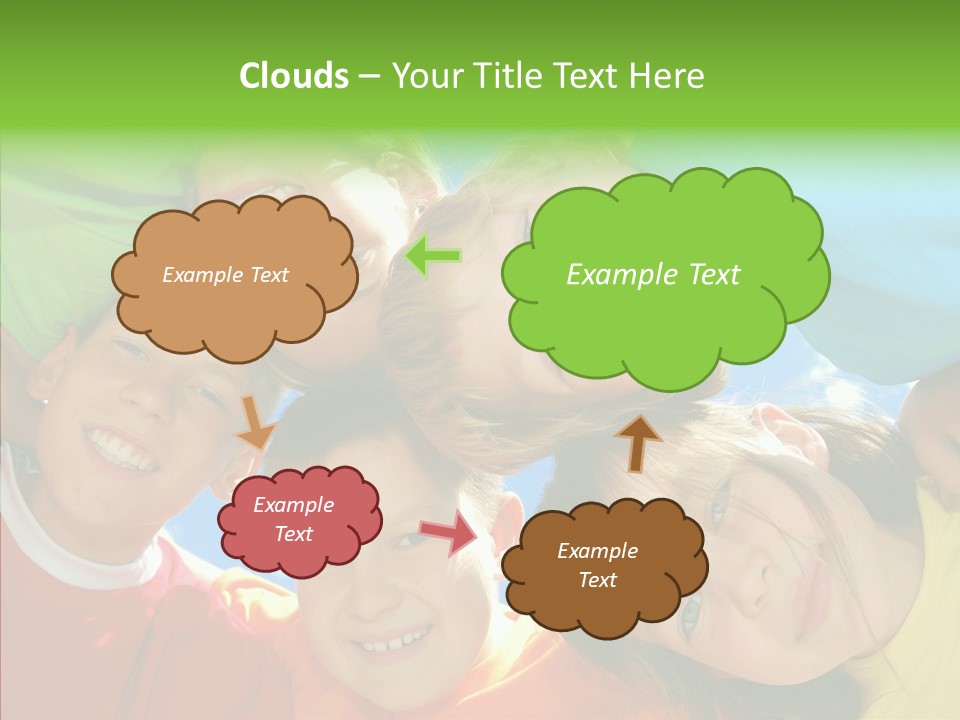 Clouds – Your Title Text Here

Example Text

Example Text

Example Text

Example Text